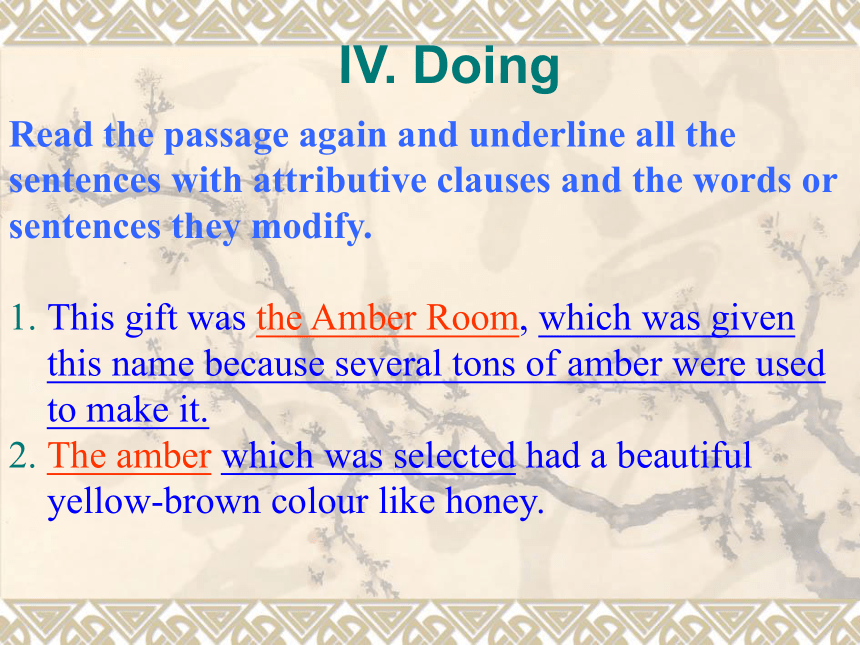 IV. Doing

Read the passage again and underline all the sentences with attributive clauses and the words or sentences they modify.

1. This gift was the Amber Room, which was given this name because several tons of amber were used to make it.
2. The amber which was selected had a beautiful yellow-brown colour like honey.